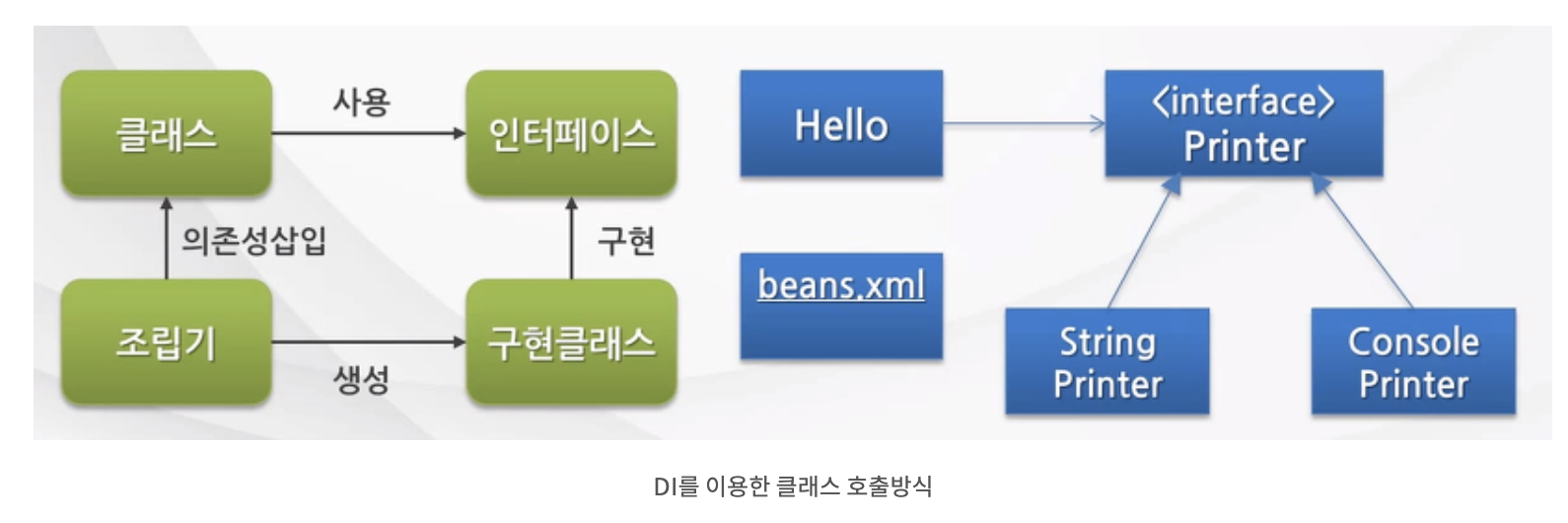 클래스

사용

인터페이스

의존성삽입

구현

조립기

생성

구현클래스

Hello

<interface>
Printer

beans.xml

String Printer

Console Printer

DI를 이용한 클래스 호출방식